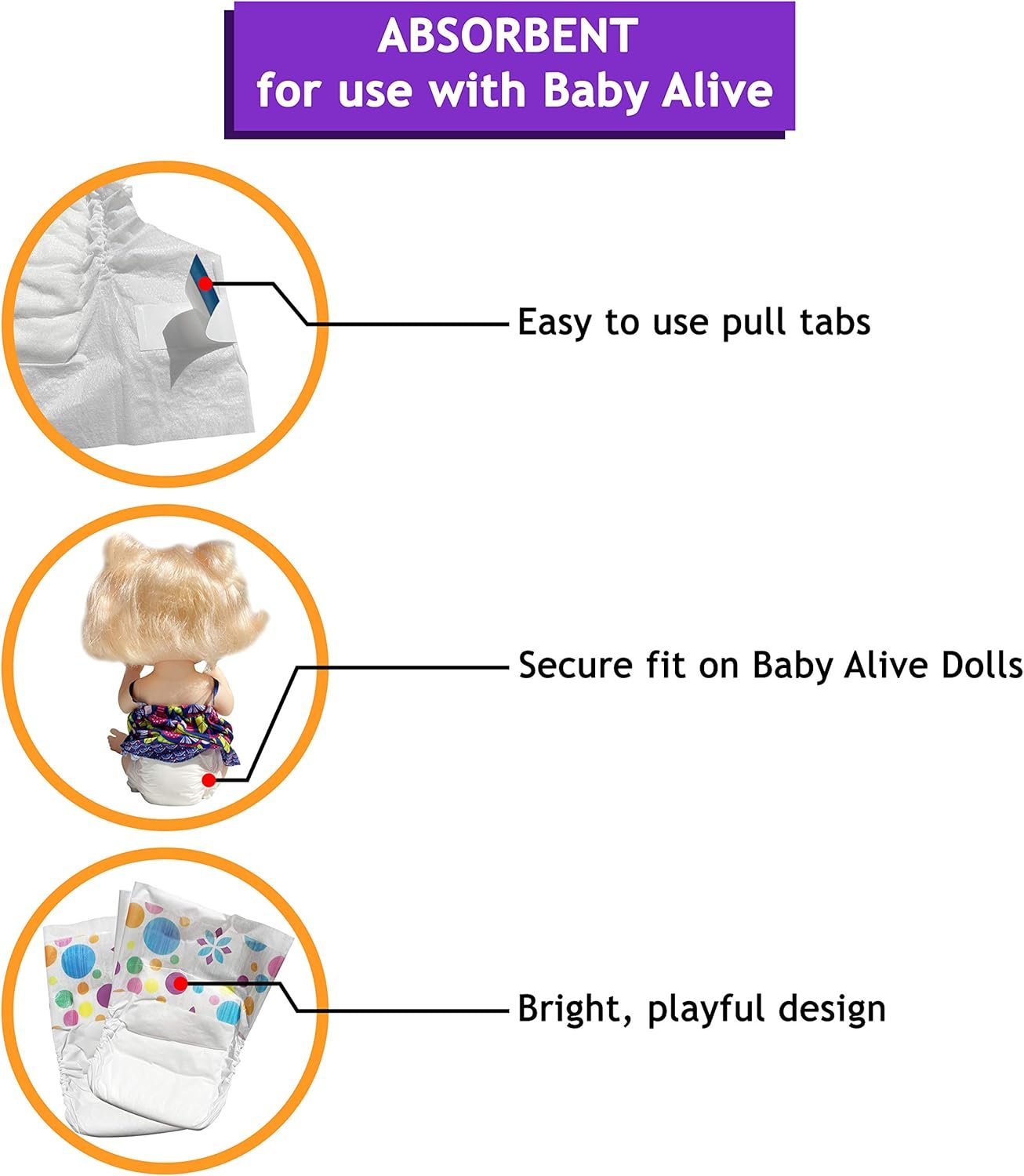 ABSORBENT
for use with Baby Alive

Easy to use pull tabs

Secure fit on Baby Alive Dolls

Bright, playful design